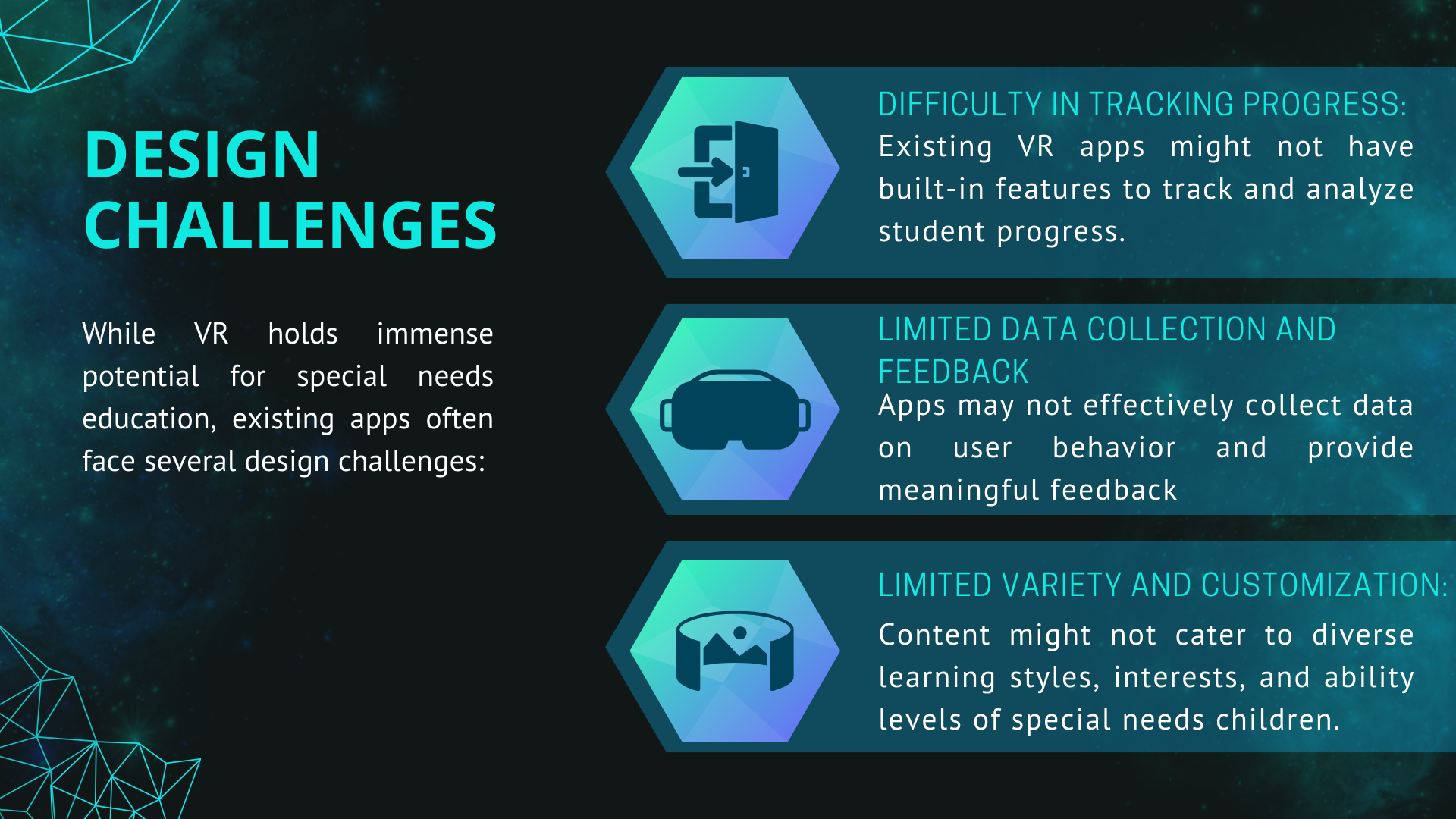 DESIGN CHALLENGES

While VR holds immense potential for special needs education, existing apps often face several design challenges:

DIFFICULTY IN TRACKING PROGRESS:

Existing VR apps might not have built-in features to track and analyze student progress.

LIMITED DATA COLLECTION AND FEEDBACK

Apps may not effectively collect data on user behavior and provide meaningful feedback

LIMITED VARIETY AND CUSTOMIZATION:

Content might not cater to diverse learning styles, interests, and ability levels of special needs children.